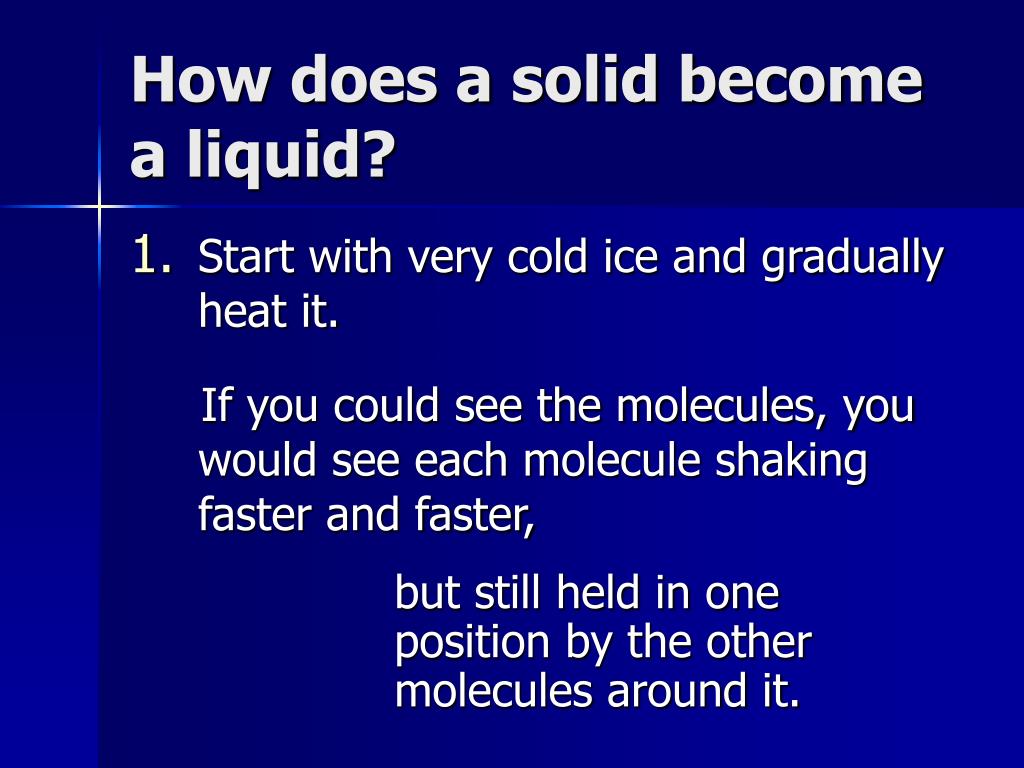 How does a solid become a liquid?

1. Start with very cold ice and gradually heat it.

If you could see the molecules, you would see each molecule shaking faster and faster,

but still held in one position by the other molecules around it.